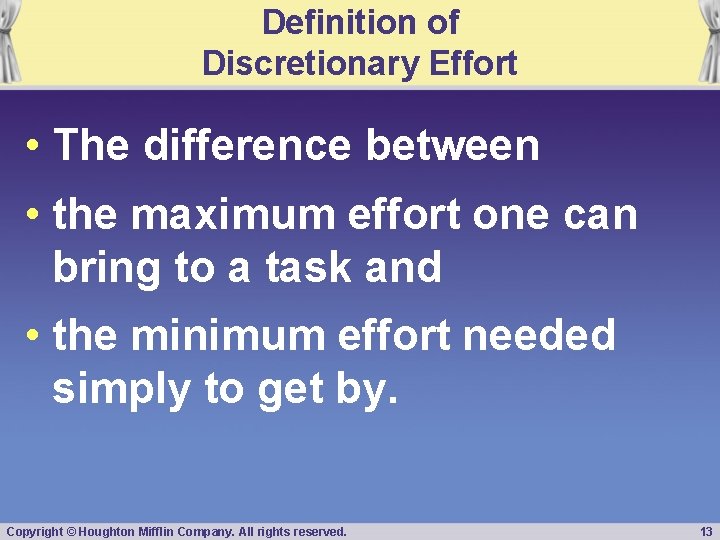 Definition of
Discretionary Effort

• The difference between

• the maximum effort one can bring to a task and

• the minimum effort needed simply to get by.

Copyright © Houghton Mifflin Company. All rights reserved.

13